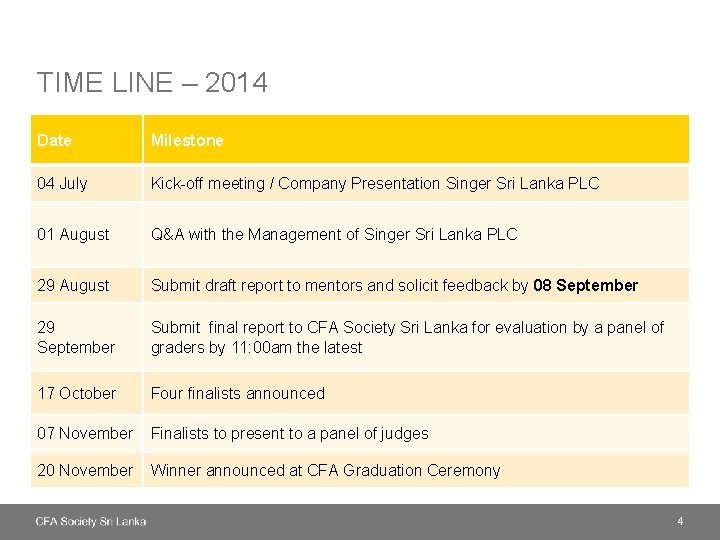 TIME LINE – 2014

| Date | Milestone |
|---|---|
| 04 July | Kick-off meeting / Company Presentation Singer Sri Lanka PLC |
| 01 August | Q&A with the Management of Singer Sri Lanka PLC |
| 29 August | Submit draft report to mentors and solicit feedback by **08 September** |
| 29 September | Submit final report to CFA Society Sri Lanka for evaluation by a panel of graders by 11:00am the latest |
| 17 October | Four finalists announced |
| 07 November | Finalists to present to a panel of judges |
| 20 November | Winner announced at CFA Graduation Ceremony |

CFA Society Sri Lanka

4